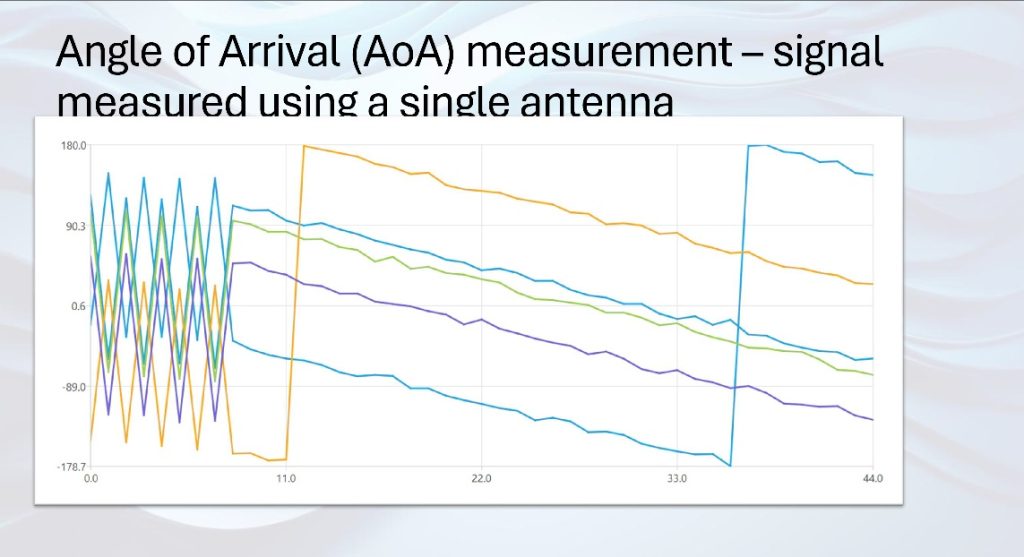 Angle of Arrival (AoA) measurement – signal measured using a single antenna

180.0
90.3
0.6
-89.0
-178.7
0.0
11.0
22.0
33.0
44.0